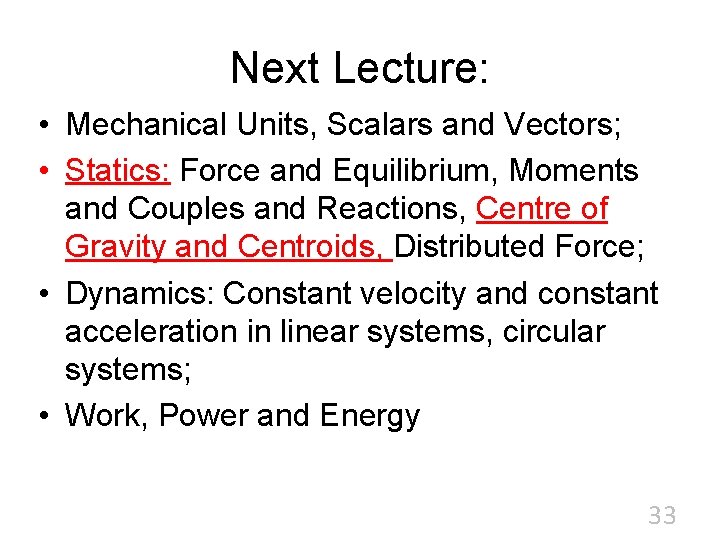 Next Lecture:

• Mechanical Units, Scalars and Vectors;

• Statics: Force and Equilibrium, Moments and Couples and Reactions, Centre of Gravity and Centroids, Distributed Force;

• Dynamics: Constant velocity and constant acceleration in linear systems, circular systems;

• Work, Power and Energy

33